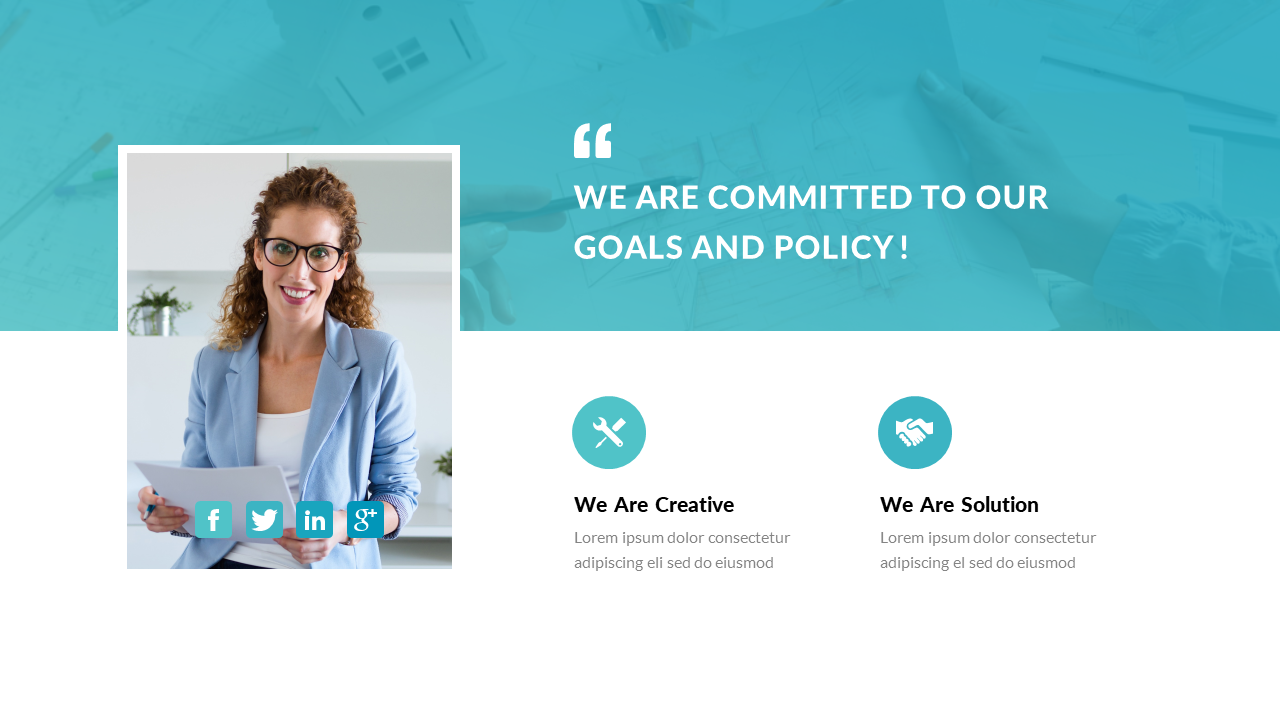 WE ARE COMMITTED TO OUR GOALS AND POLICY !

We Are Creative
Lorem ipsum dolor consectetur adipiscing eli sed do eiusmod

We Are Solution
Lorem ipsum dolor consectetur adipiscing el sed do eiusmod